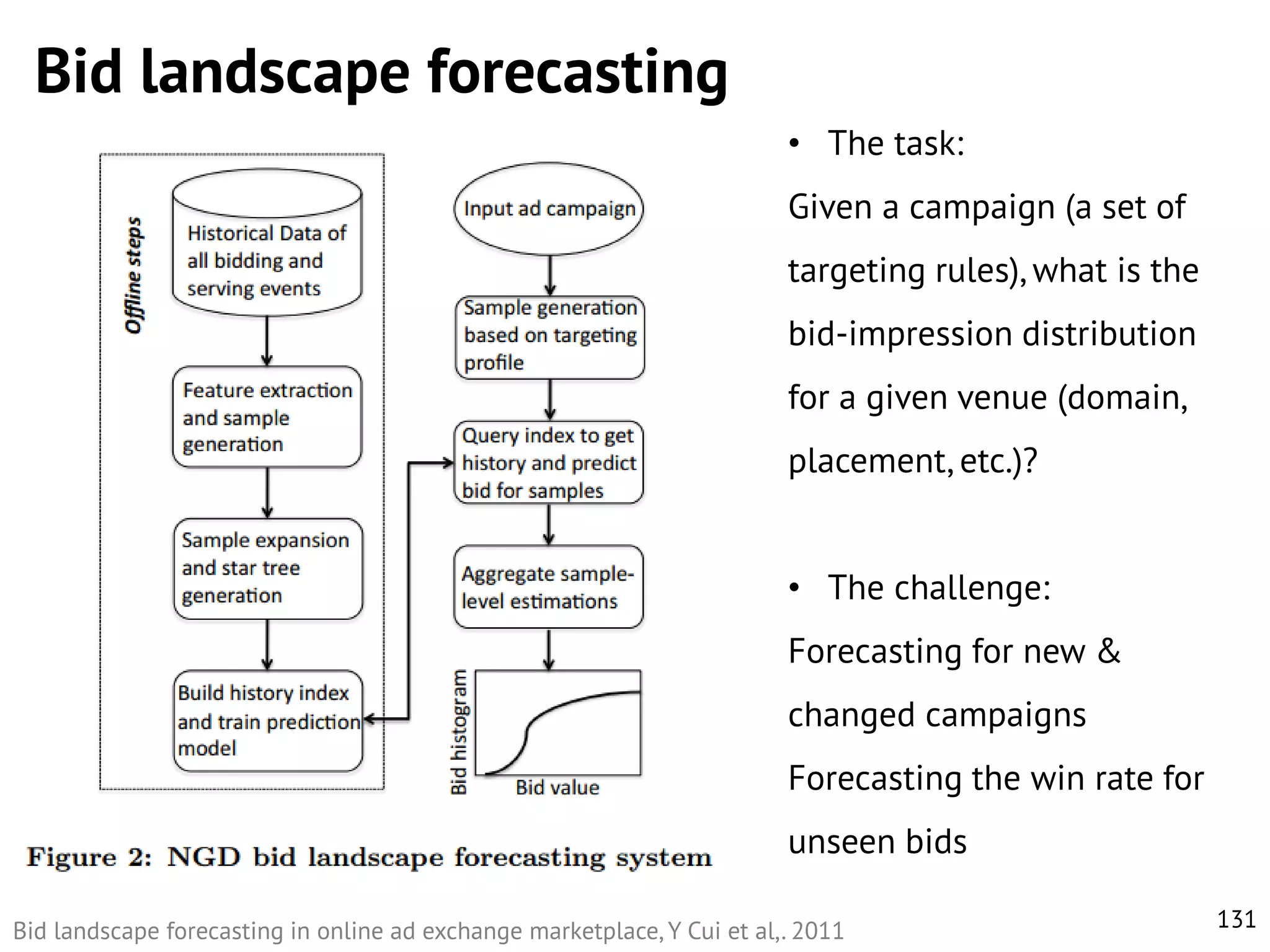 Bid landscape forecasting

Offline steps

Historical Data of all bidding and serving events

Feature extraction and sample generation

Sample expansion and star tree generation

Build history index and train prediction model

Input ad campaign

Sample generation based on targeting profile

Query index to get history and predict bid for samples

Aggregate sample-level estimations

Bid histogram

Bid value

Figure 2: NGD bid landscape forecasting system

• The task:

Given a campaign (a set of targeting rules), what is the bid-impression distribution for a given venue (domain, placement, etc.)?

• The challenge:

Forecasting for new & changed campaigns

Forecasting the win rate for unseen bids

Bid landscape forecasting in online ad exchange marketplace, Y Cui et al,. 2011

131